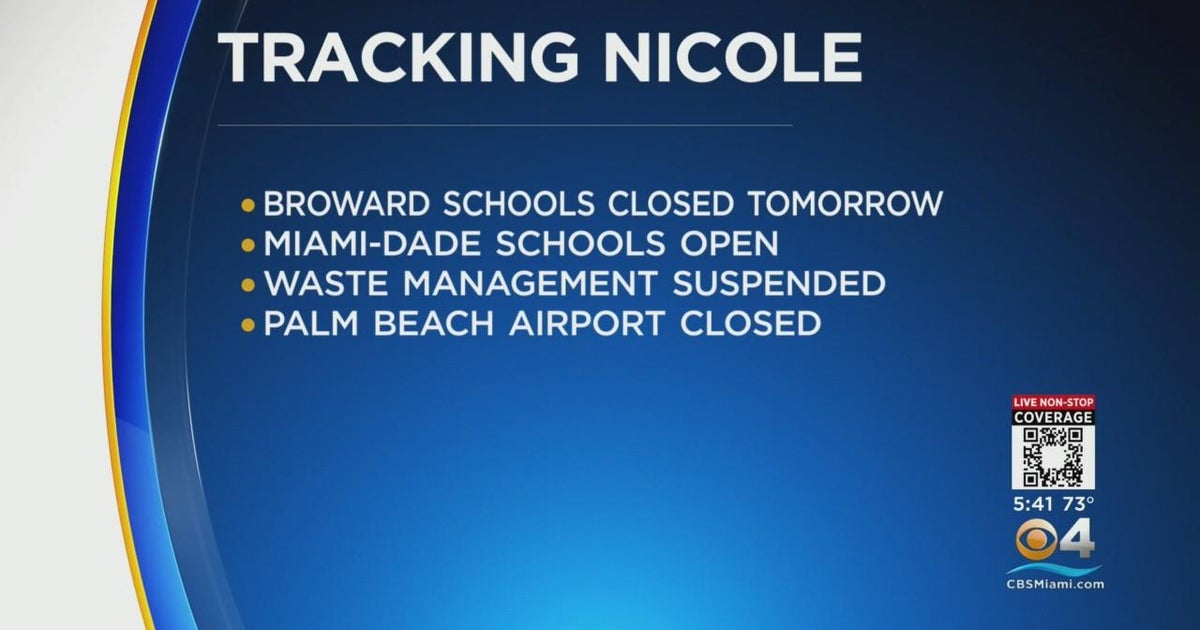 TRACKING NICOLE

• BROWARD SCHOOLS CLOSED TOMORROW
• MIAMI-DADE SCHOOLS OPEN
• WASTE MANAGEMENT SUSPENDED
• PALM BEACH AIRPORT CLOSED

LIVE NON-STOP
COVERAGE

5:41 73°

4

CBSMiami.com